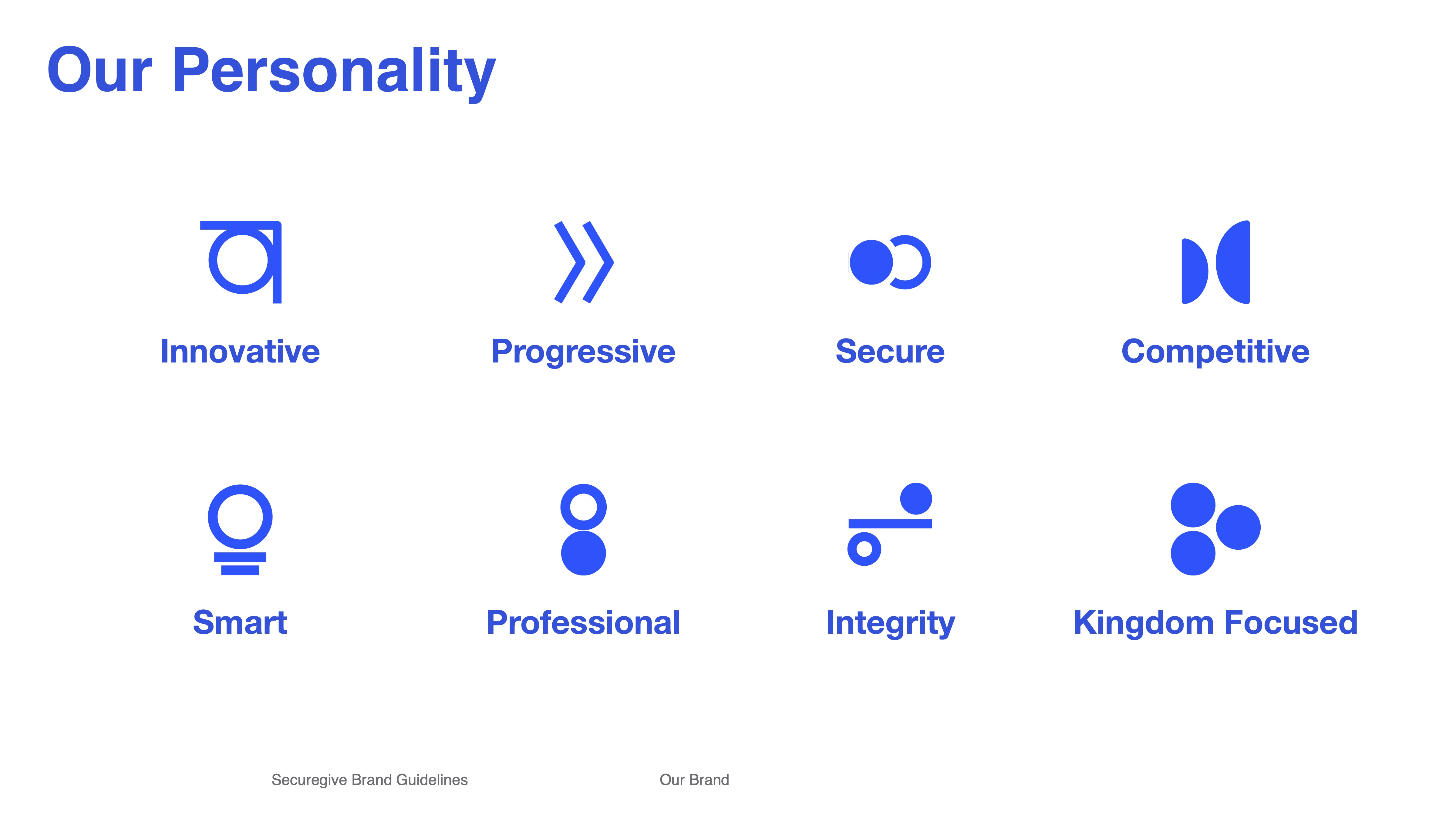 Our Personality

Innovative

Progressive

Secure

Competitive

Smart

Professional

Integrity

Kingdom Focused

Securegive Brand Guidelines

Our Brand